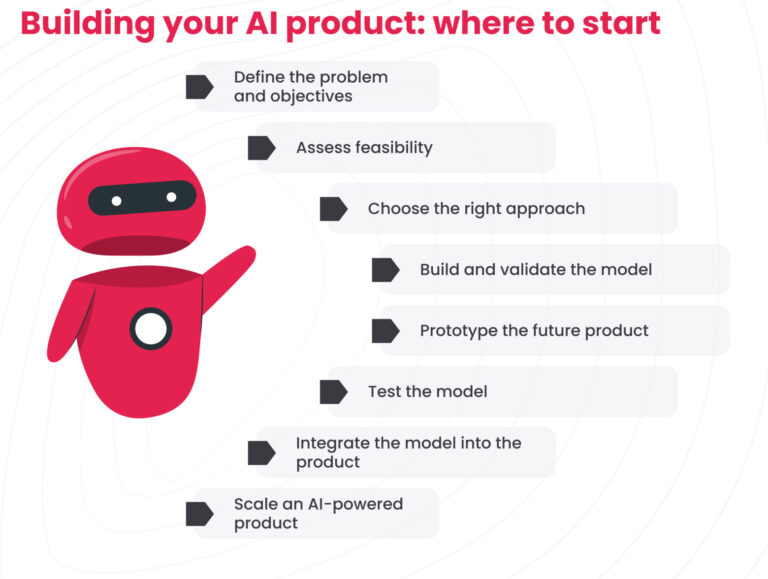 Building your AI product: where to start

Define the problem and objectives

Assess feasibility

Choose the right approach

Build and validate the model

Prototype the future product

Test the model

Integrate the model into the product

Scale an AI-powered product